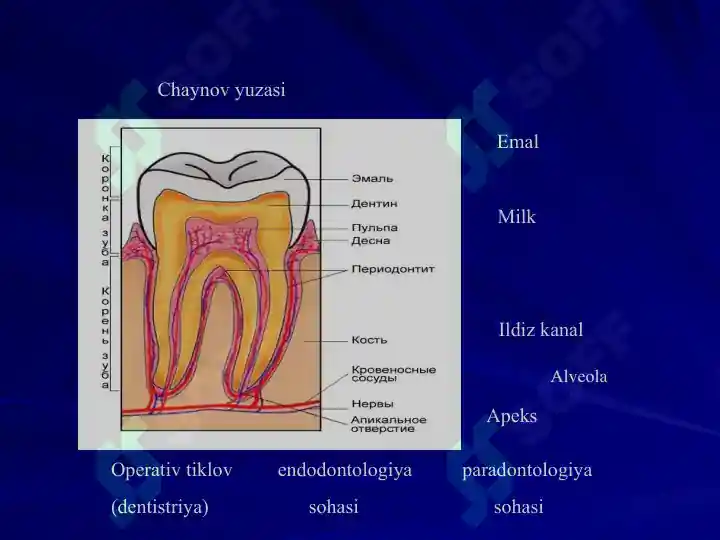 Chaynov yuzasi

Коронка зуба

Корень зуба

Эмаль
Дентин
Пульпа
Десна
Периодонтит
Кость
Кровеносные сосуды
Нервы
Апикальное отверстие

Emal

Milk

Ildiz kanal

Alveola

Apeks

Operativ tiklov (dentistriya)

endodontologiya sohasi

paradontologiya sohasi